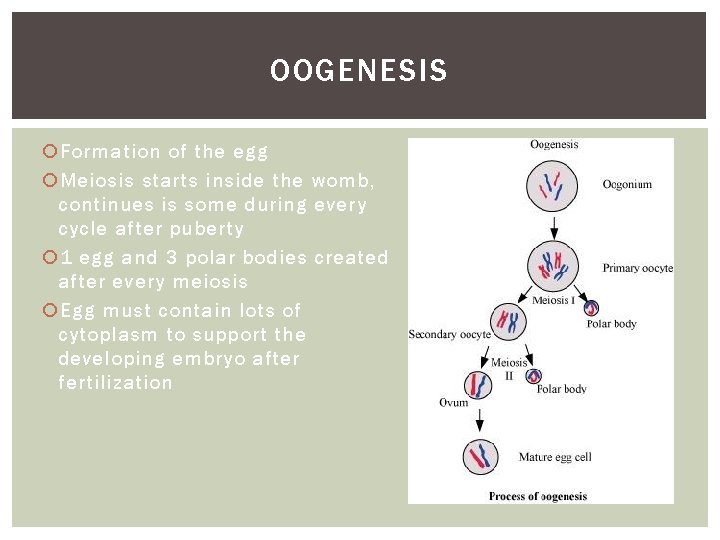 OOGENESIS

Formation of the egg

Meiosis starts inside the womb, continues is some during every cycle after puberty

1 egg and 3 polar bodies created after every meiosis

Egg must contain lots of cytoplasm to support the developing embryo after fertilization

Oogenesis

Oogonium

Primary oocyte

Meiosis I

Polar body

Secondary oocyte

Meiosis II

Polar body

Ovum

Mature egg cell

Process of oogenesis